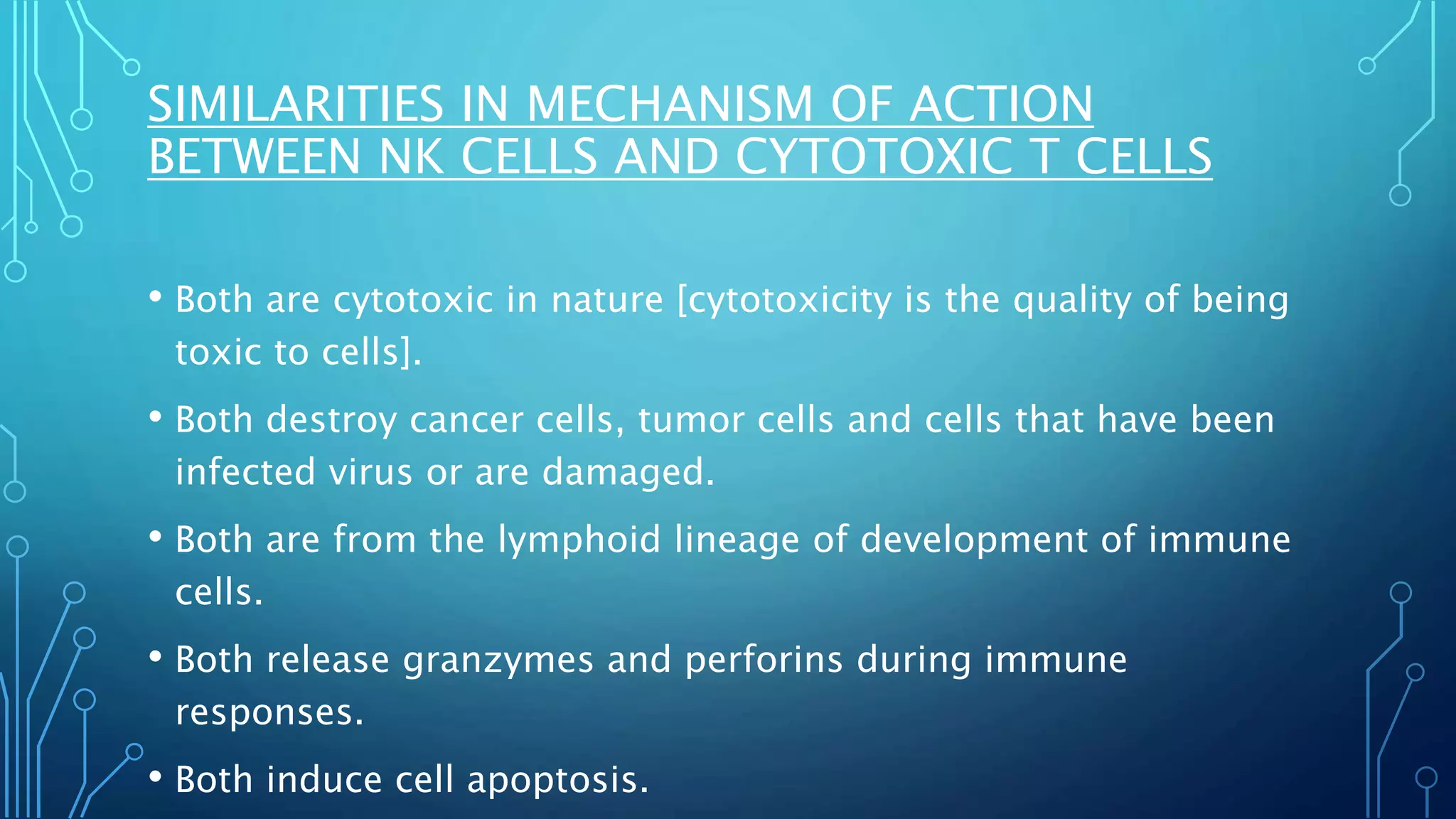 SIMILARITIES IN MECHANISM OF ACTION BETWEEN NK CELLS AND CYTOTOXIC T CELLS

• Both are cytotoxic in nature [cytotoxicity is the quality of being toxic to cells].

• Both destroy cancer cells, tumor cells and cells that have been infected virus or are damaged.

• Both are from the lymphoid lineage of development of immune cells.

• Both release granzymes and perforins during immune responses.

• Both induce cell apoptosis.